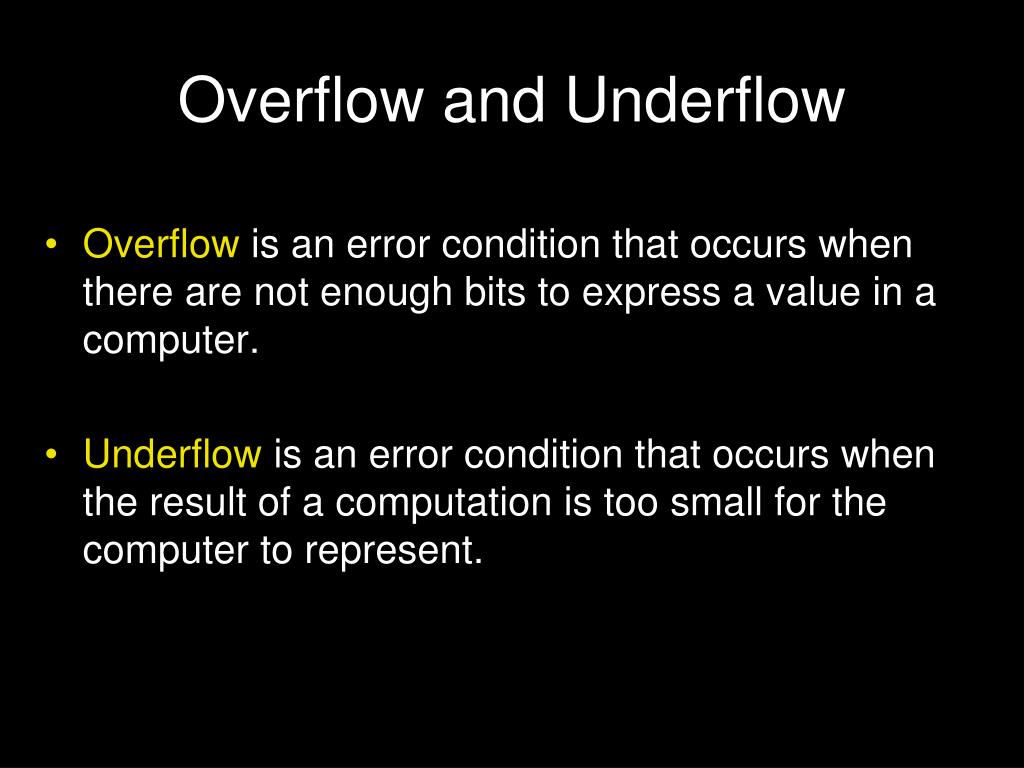 Overflow and Underflow

• Overflow is an error condition that occurs when there are not enough bits to express a value in a computer.

• Underflow is an error condition that occurs when the result of a computation is too small for the computer to represent.